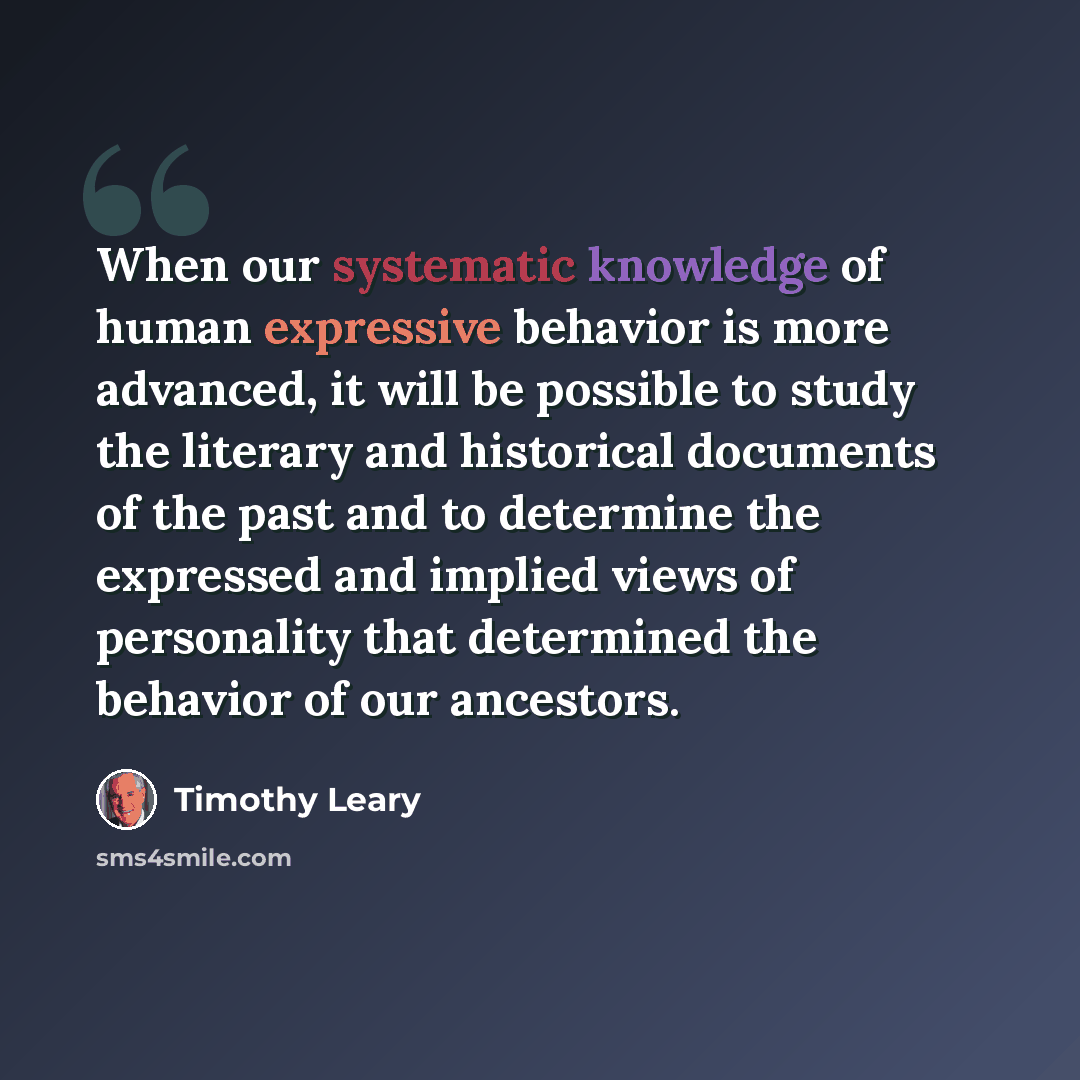 When our systematic knowledge of human expressive behavior is more advanced, it will be possible to study the literary and historical documents of the past and to determine the expressed and implied views of personality that determined the behavior of our ancestors.

Timothy Leary

sms4smile.com